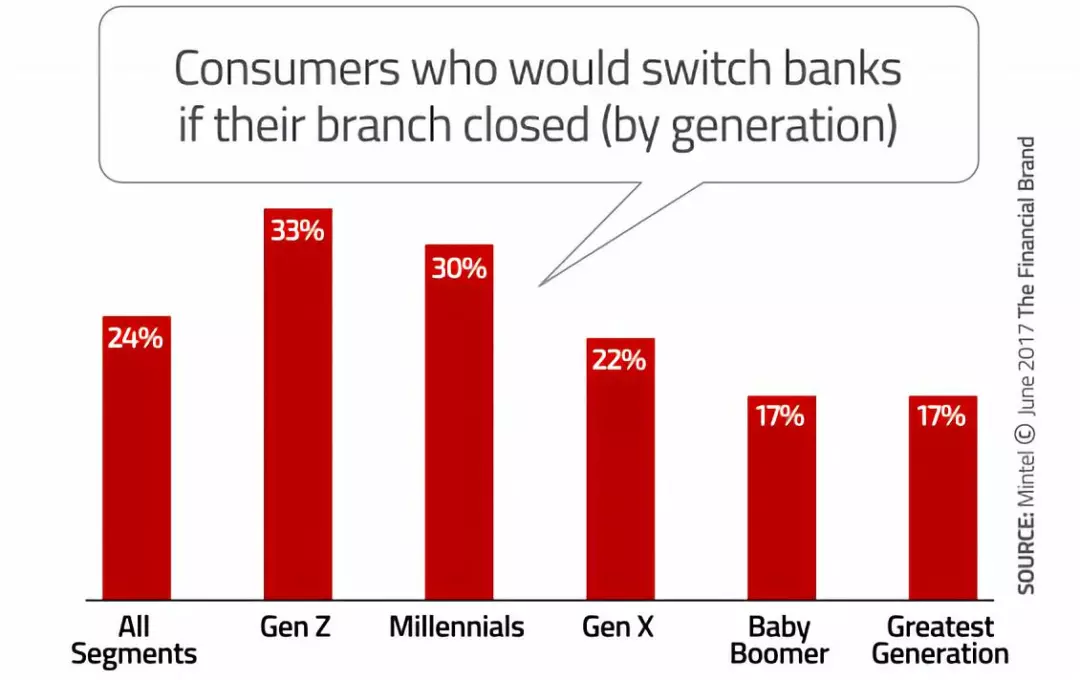 Consumers who would switch banks if their branch closed (by generation)

24%
33%
30%
22%
17%
17%

All Segments
Gen Z
Millennials
Gen X
Baby Boomer
Greatest Generation

SOURCE: Mintel © June 2017 The Financial Brand